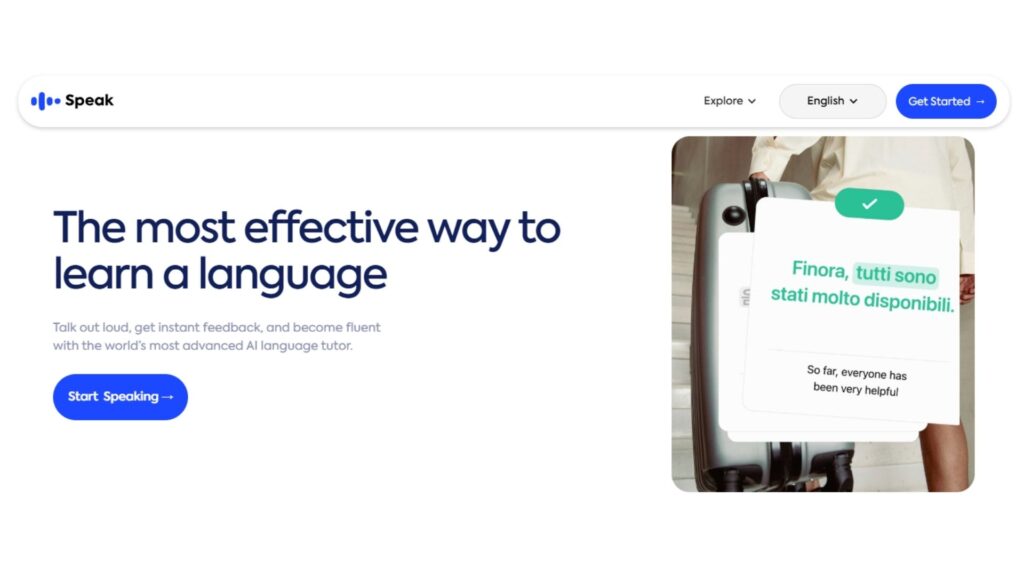 Speak

Explore

English

Get Started →

The most effective way to learn a language

Talk out loud, get instant feedback, and become fluent with the world's most advanced AI language tutor.

Start Speaking →

Finora, tutti sono stati molto disponibili.

So far, everyone has been very helpful